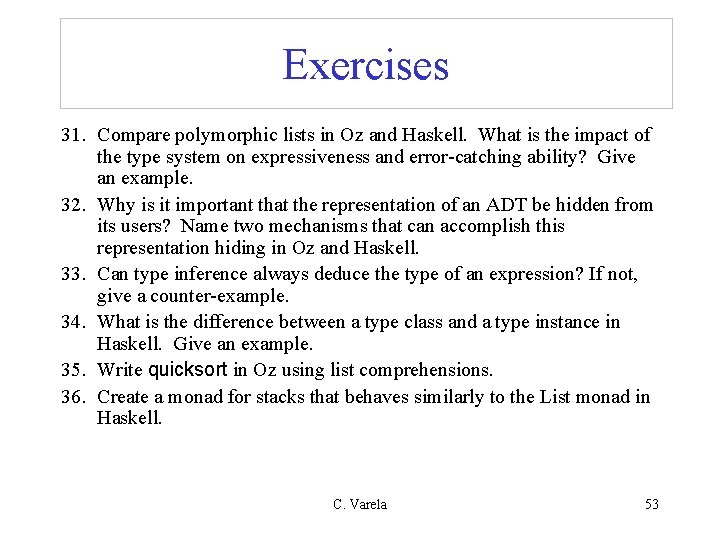 Exercises

31. Compare polymorphic lists in Oz and Haskell. What is the impact of the type system on expressiveness and error-catching ability? Give an example.

32. Why is it important that the representation of an ADT be hidden from its users? Name two mechanisms that can accomplish this representation hiding in Oz and Haskell.

33. Can type inference always deduce the type of an expression? If not, give a counter-example.

34. What is the difference between a type class and a type instance in Haskell. Give an example.

35. Write quicksort in Oz using list comprehensions.

36. Create a monad for stacks that behaves similarly to the List monad in Haskell.

C. Varela

53